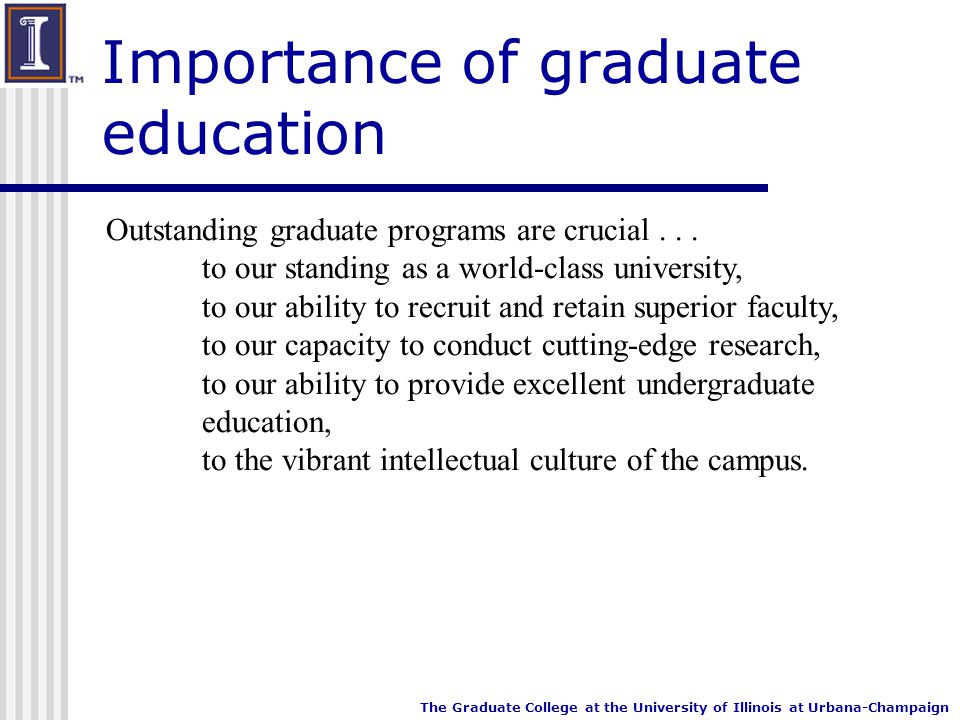 I TM

Importance of graduate education

Outstanding graduate programs are crucial . . .
to our standing as a world-class university,
to our ability to recruit and retain superior faculty,
to our capacity to conduct cutting-edge research,
to our ability to provide excellent undergraduate education,
to the vibrant intellectual culture of the campus.

The Graduate College at the University of Illinois at Urbana-Champaign